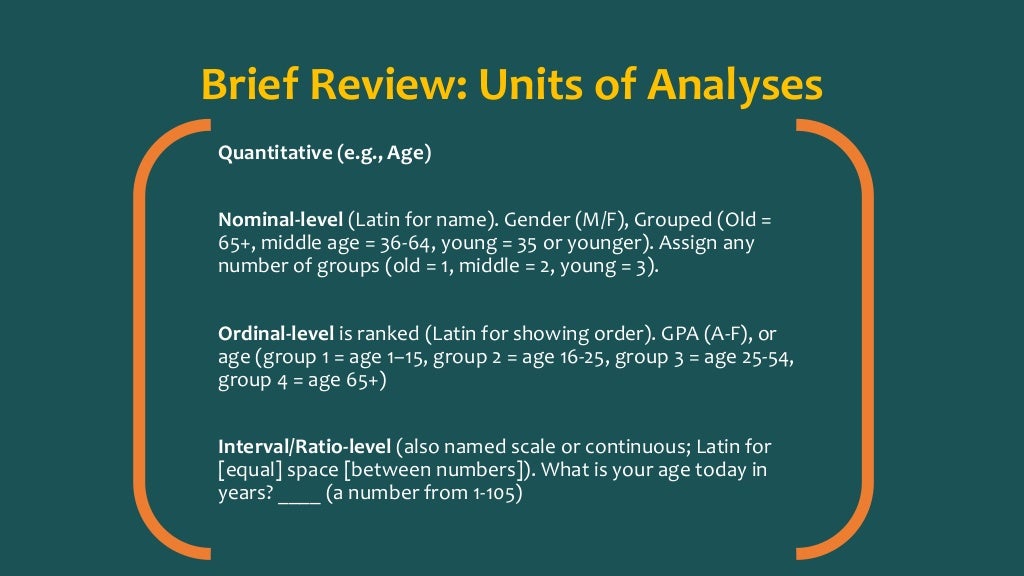 Brief Review: Units of Analyses

Quantitative (e.g., Age)

Nominal-level (Latin for name). Gender (M/F), Grouped (Old = 65+, middle age = 36-64, young = 35 or younger). Assign any number of groups (old = 1, middle = 2, young = 3).

Ordinal-level is ranked (Latin for showing order). GPA (A-F), or age (group 1 = age 1–15, group 2 = age 16-25, group 3 = age 25-54, group 4 = age 65+)

Interval/Ratio-level (also named scale or continuous; Latin for [equal] space [between numbers]). What is your age today in years? ____ (a number from 1-105)